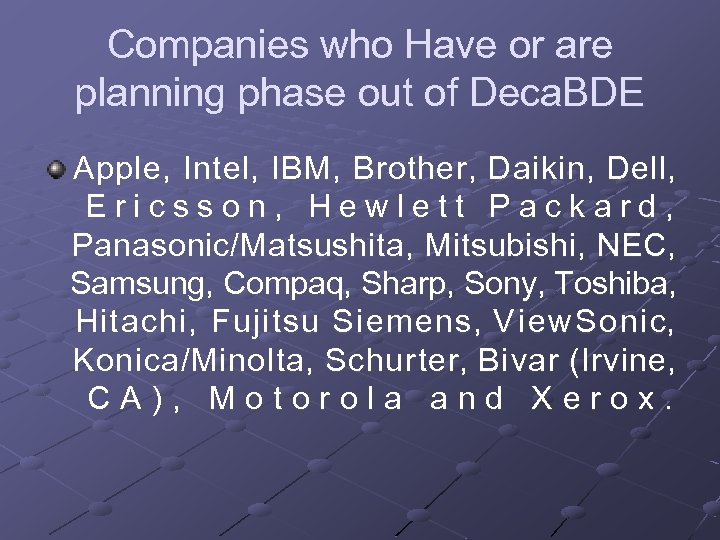 Companies who Have or are planning phase out of DecaBDE

Apple, Intel, IBM, Brother, Daikin, Dell, Ericsson, Hewlett Packard, Panasonic/Matsushita, Mitsubishi, NEC, Samsung, Compaq, Sharp, Sony, Toshiba, Hitachi, Fujitsu Siemens, ViewSonic, Konica/Minolta, Schurter, Bivar (Irvine, CA), Motorola and Xerox.